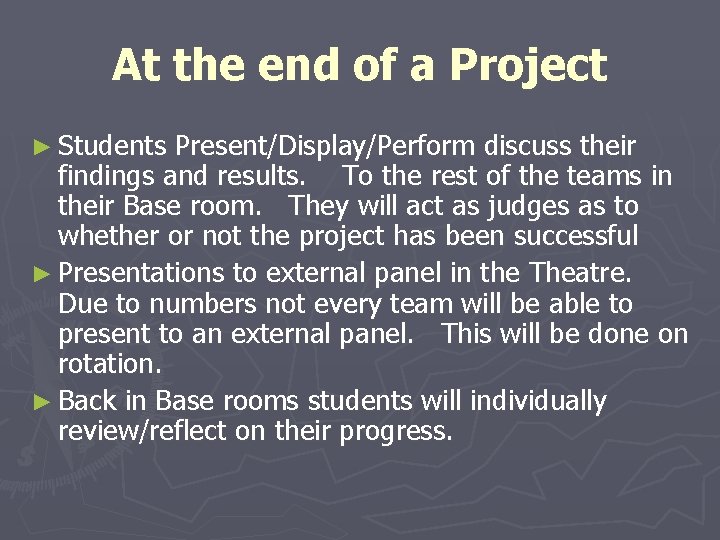 At the end of a Project

► Students Present/Display/Perform discuss their findings and results. To the rest of the teams in their Base room. They will act as judges as to whether or not the project has been successful

► Presentations to external panel in the Theatre. Due to numbers not every team will be able to present to an external panel. This will be done on rotation.

► Back in Base rooms students will individually review/reflect on their progress.